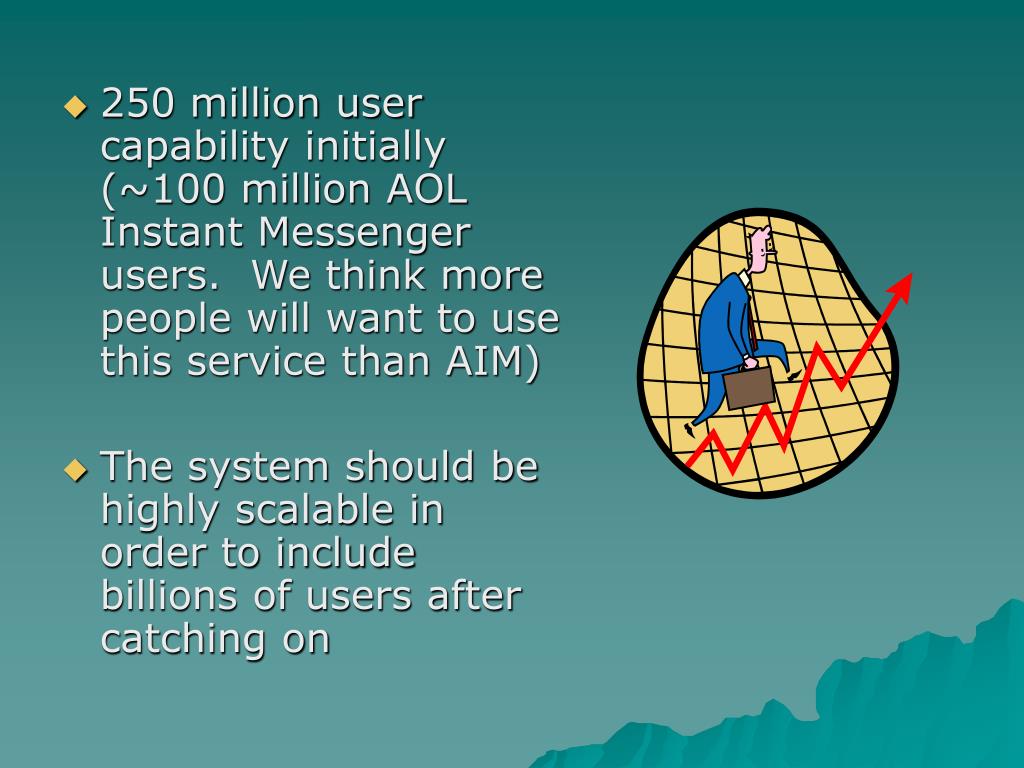 ◆ 250 million user capability initially (~100 million AOL Instant Messenger users.  We think more people will want to use this service than AIM)

◆ The system should be highly scalable in order to include billions of users after catching on